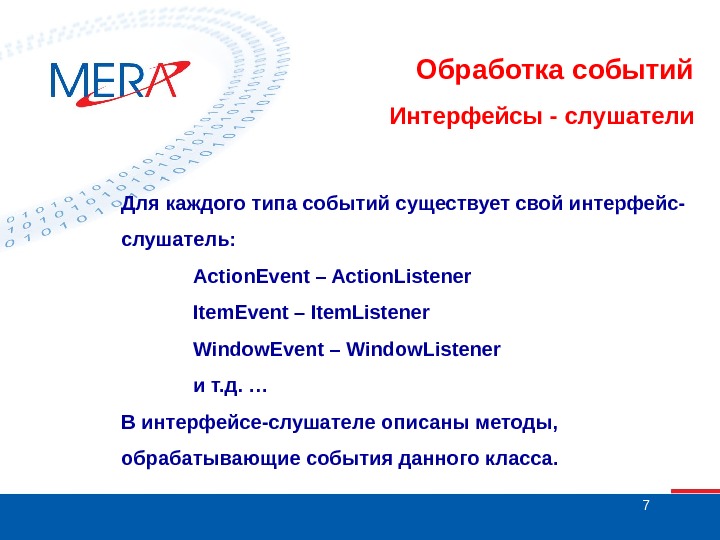 MERA

Обработка событий

Интерфейсы - слушатели

Для каждого типа событий существует свой интерфейс-слушатель:

ActionEvent – ActionListener

ItemEvent – ItemListener

WindowEvent – WindowListener

и т.д. …

В интерфейсе-слушателе описаны методы, обрабатывающие события данного класса.

7